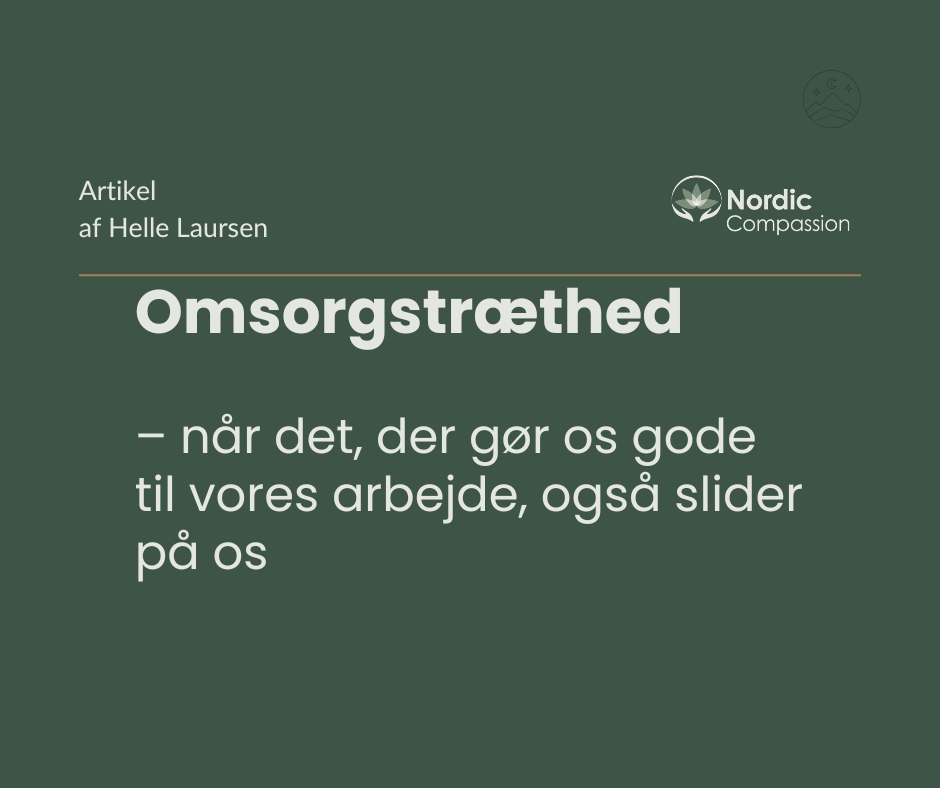 Artikel
af Helle Laursen

Nordic
Compassion

Omsorgstræthed

– når det, der gør os gode til vores arbejde, også slider på os